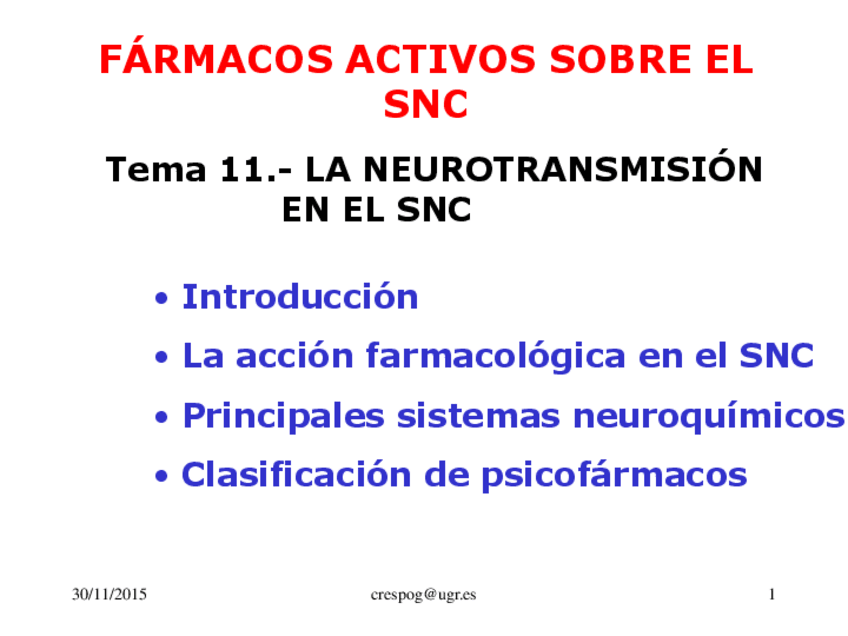 FÁRMACOS ACTIVOS SOBRE EL SNC

Tema 11.- LA NEUROTRANSMISIÓN EN EL SNC

• Introducción
• La acción farmacológica en el SNC
• Principales sistemas neuroquímicos
• Clasificación de psicofármacos

30/11/2015 crespog@ugr.es 1